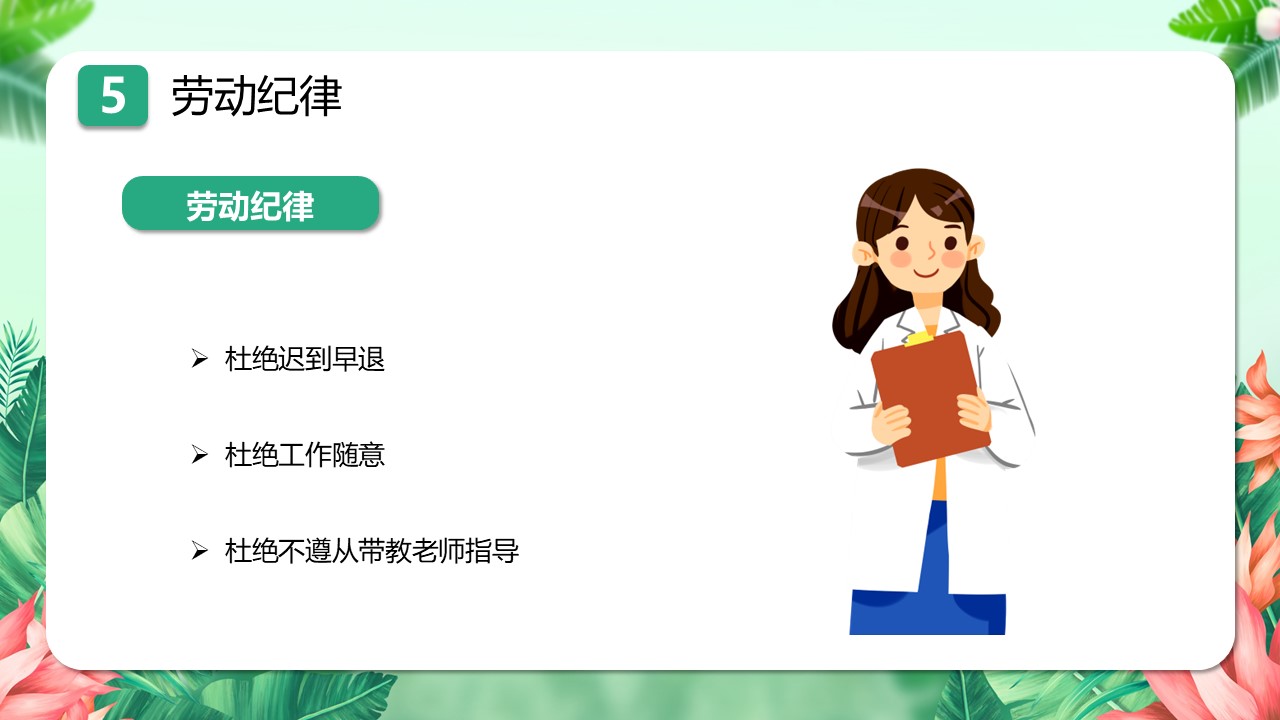 5 劳动纪律

劳动纪律

➢ 杜绝迟到早退

➢ 杜绝工作随意

➢ 杜绝不遵从带教老师指导